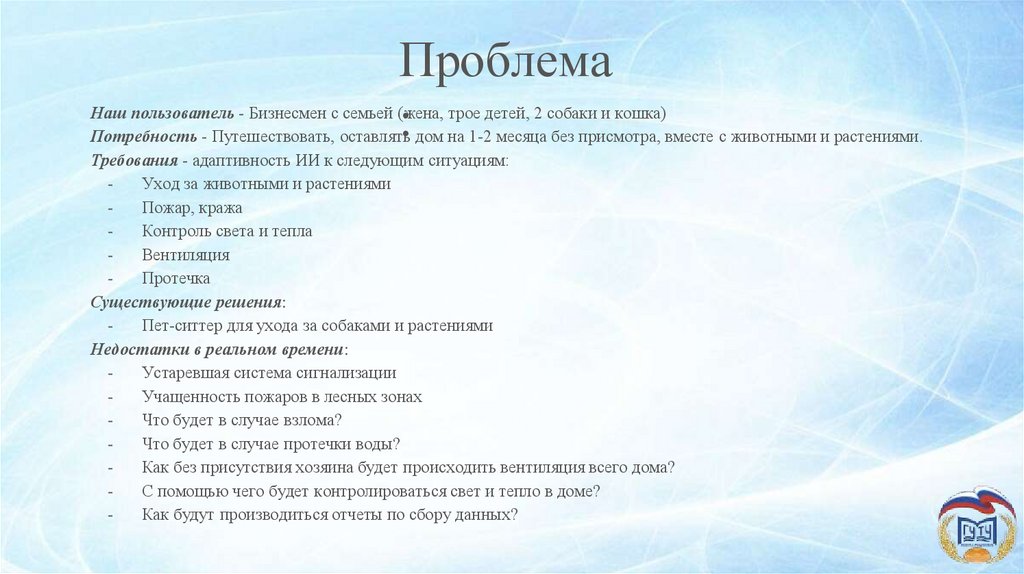 Проблема

Наш пользователь - Бизнесмен с семьей (жена, трое детей, 2 собаки и кошка)
Потребность - Путешествовать, оставлять дом на 1-2 месяца без присмотра, вместе с животными и растениями.
Требования - адаптивность ИИ к следующим ситуациям:
- Уход за животными и растениями
- Пожар, кража
- Контроль света и тепла
- Вентиляция
- Протечка
Существующие решения:
- Пет-ситтер для ухода за собаками и растениями
Недостатки в реальном времени:
- Устаревшая система сигнализации
- Учащенность пожаров в лесных зонах
- Что будет в случае взлома?
- Что будет в случае протечки воды?
- Как без присутствия хозяина будет происходить вентиляция всего дома?
- С помощью чего будет контролироваться свет и тепло в доме?
- Как будут производиться отчеты по сбору данных?

ГУУ